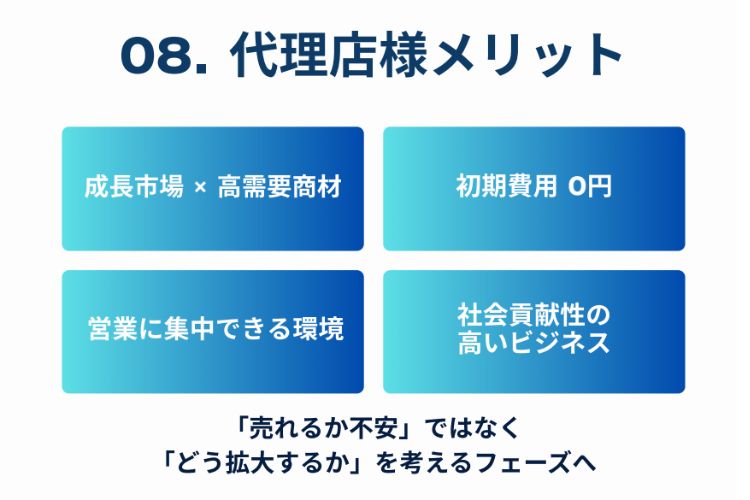 08. 代理店様メリット

成長市場 × 高需要商材

初期費用 0円

営業に集中できる環境

社会貢献性の高いビジネス

「売れるか不安」ではなく
「どう拡大するか」を考えるフェーズへ